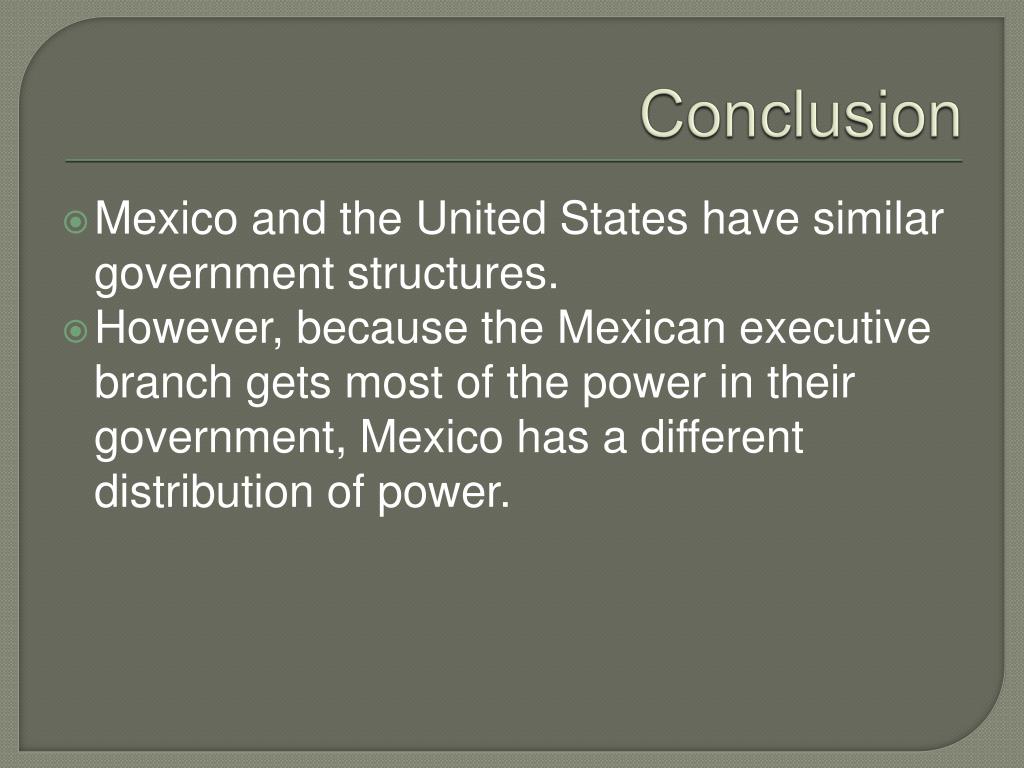 Conclusion

Mexico and the United States have similar government structures.

However, because the Mexican executive branch gets most of the power in their government, Mexico has a different distribution of power.